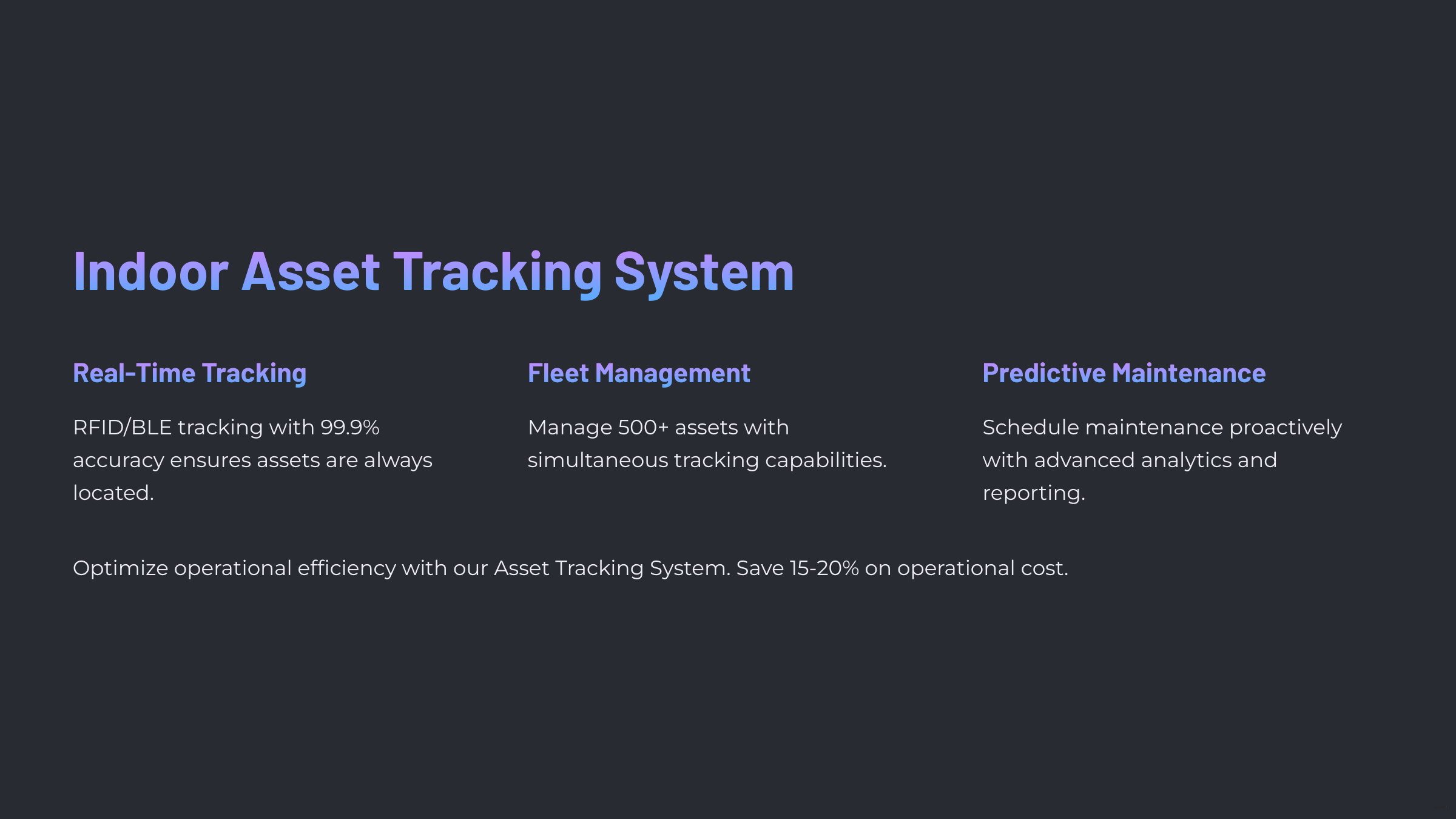 Indoor Asset Tracking System

Real-Time Tracking

RFID/BLE tracking with 99.9% accuracy ensures assets are always located.

Fleet Management

Manage 500+ assets with simultaneous tracking capabilities.

Predictive Maintenance

Schedule maintenance proactively with advanced analytics and reporting.

Optimize operational efficiency with our Asset Tracking System. Save 15-20% on operational cost.